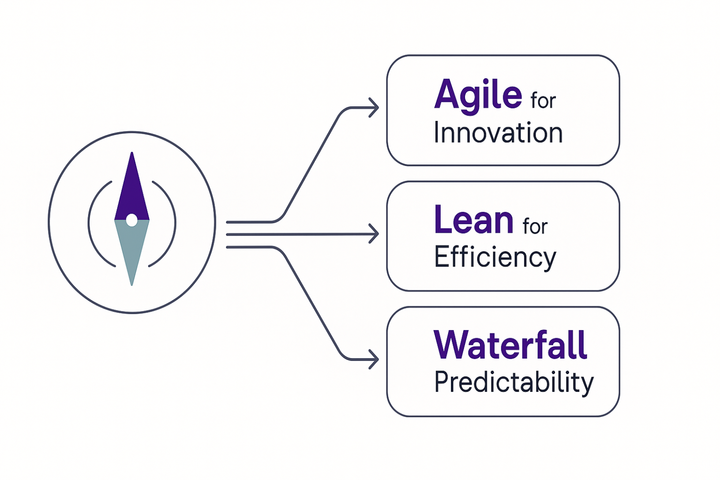 Agile for Innovation

Lean for Efficiency

Waterfall Predictability